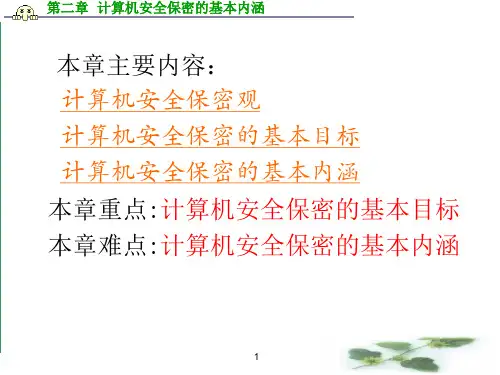 第二章 计算机安全保密的基本内涵

本章主要内容:

计算机安全保密观

计算机安全保密的基本目标

计算机安全保密的基本内涵

本章重点:计算机安全保密的基本目标

本章难点:计算机安全保密的基本内涵

1